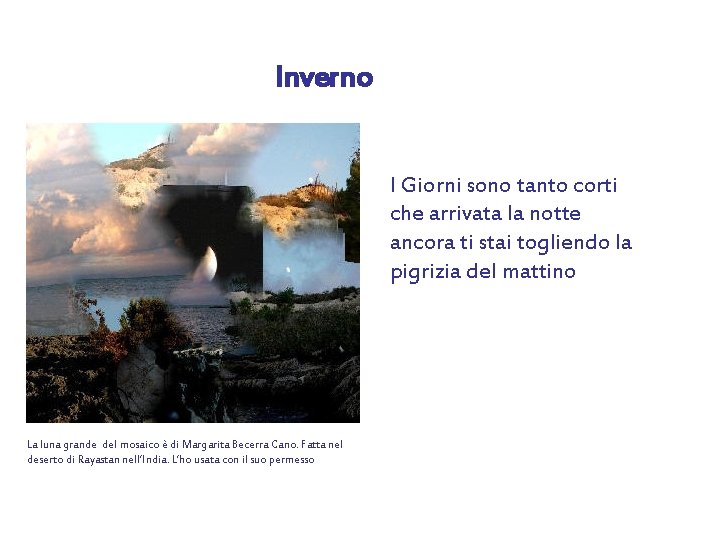 Inverno

I Giorni sono tanto corti che arrivata la notte ancora ti stai togliendo la pigrizia del mattino

La luna grande del mosaico è di Margarita Becerra Cano. Fatta nel deserto di Rayastan nell'India. L'ho usata con il suo permesso